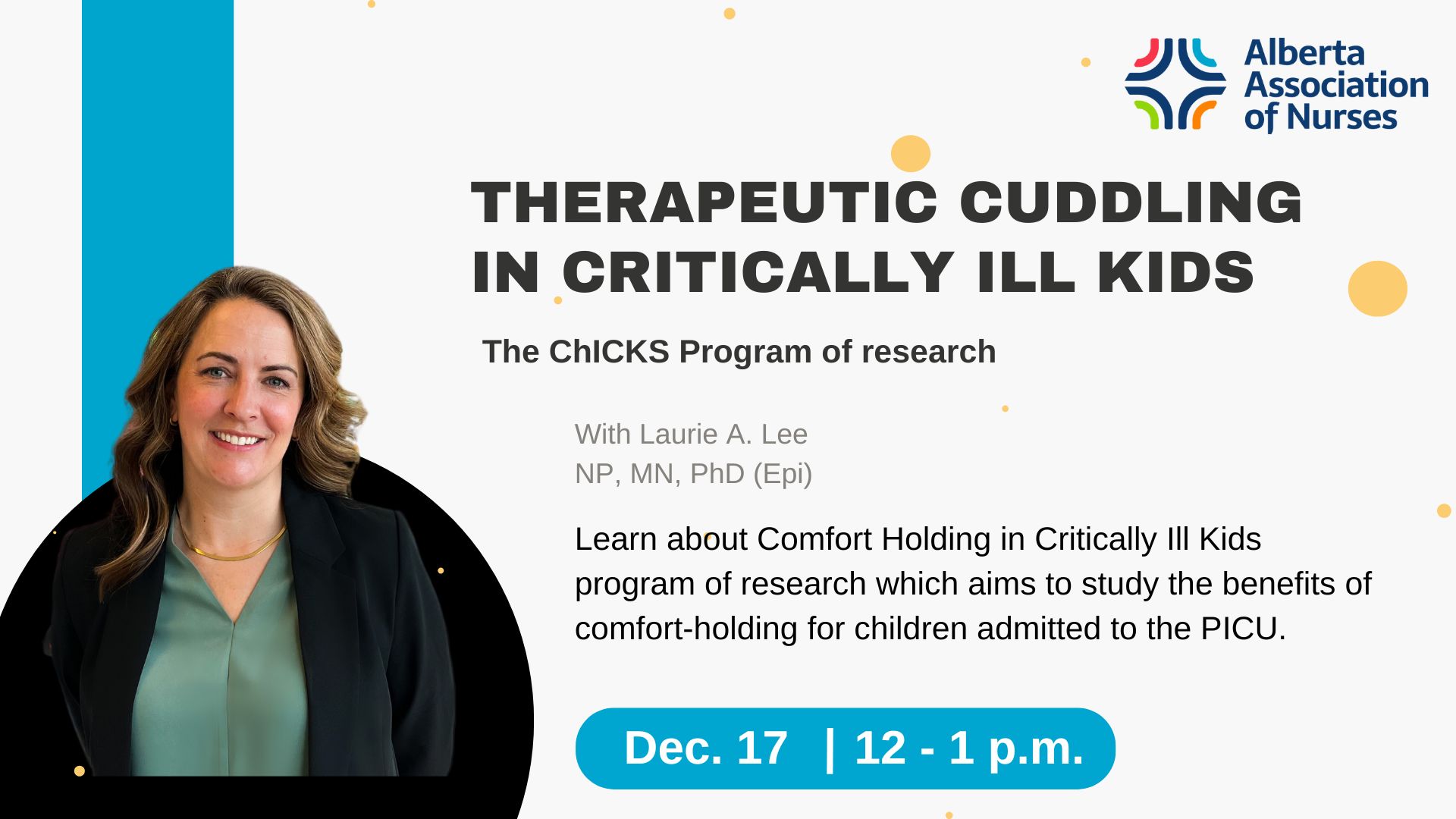 Alberta Association of Nurses

THERAPEUTIC CUDDLING IN CRITICALLY ILL KIDS

The ChICKS Program of research

With Laurie A. Lee
NP, MN, PhD (Epi)

Learn about Comfort Holding in Critically Ill Kids program of research which aims to study the benefits of comfort-holding for children admitted to the PICU.

Dec. 17 | 12 - 1 p.m.